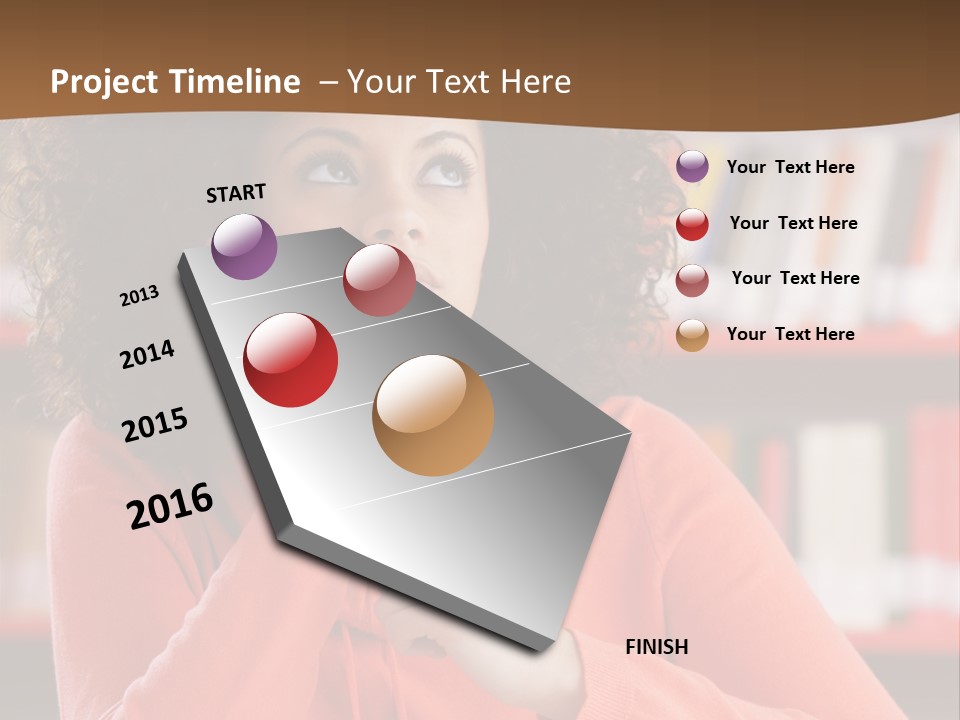 Project Timeline – Your Text Here

START

2013

2014

2015

2016

FINISH

Your Text Here

Your Text Here

Your Text Here

Your Text Here